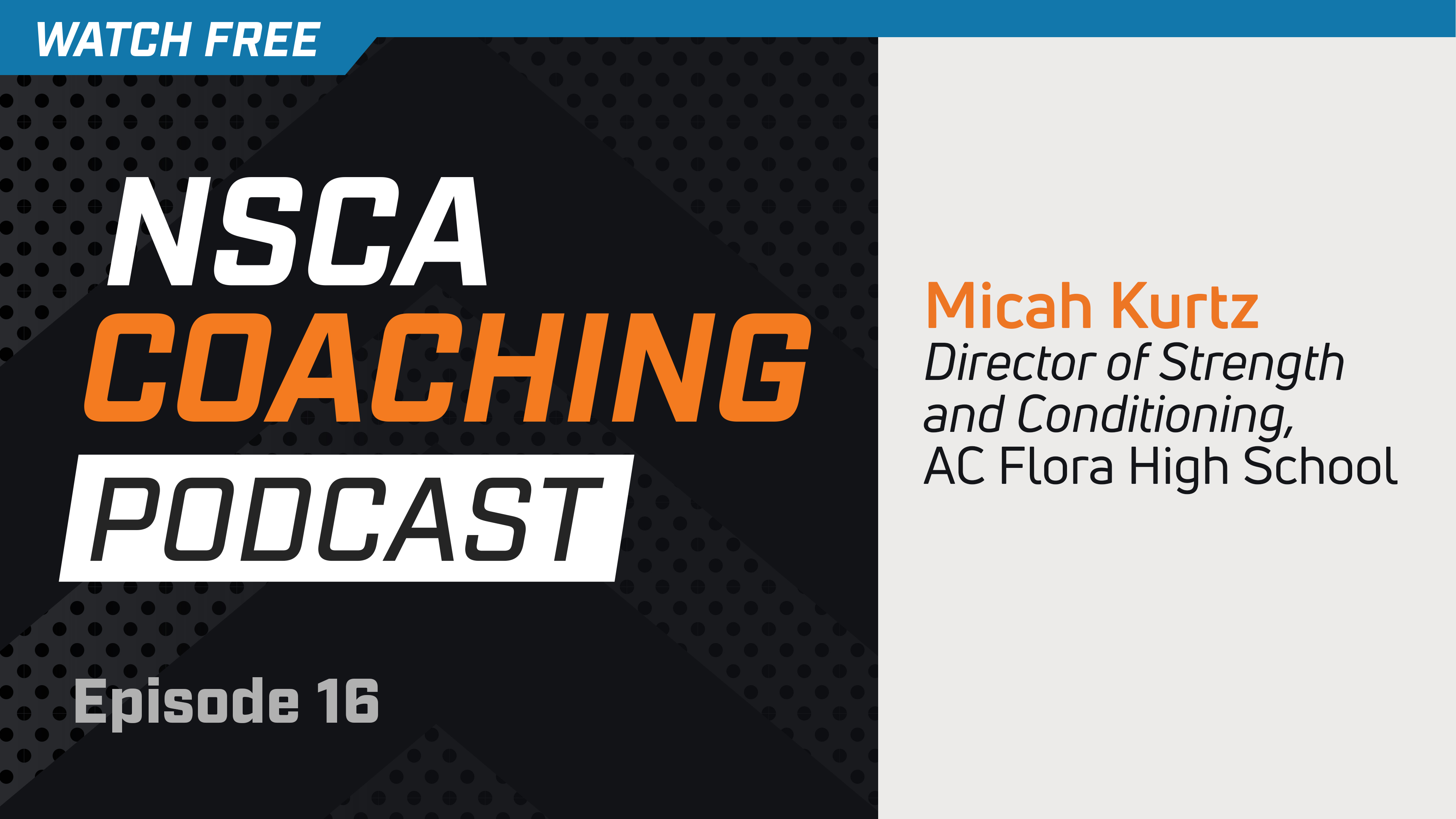 WATCH FREE

NSCA
COACHING
PODCAST

Episode 16

Micah Kurtz
Director of Strength and Conditioning,
AC Flora High School